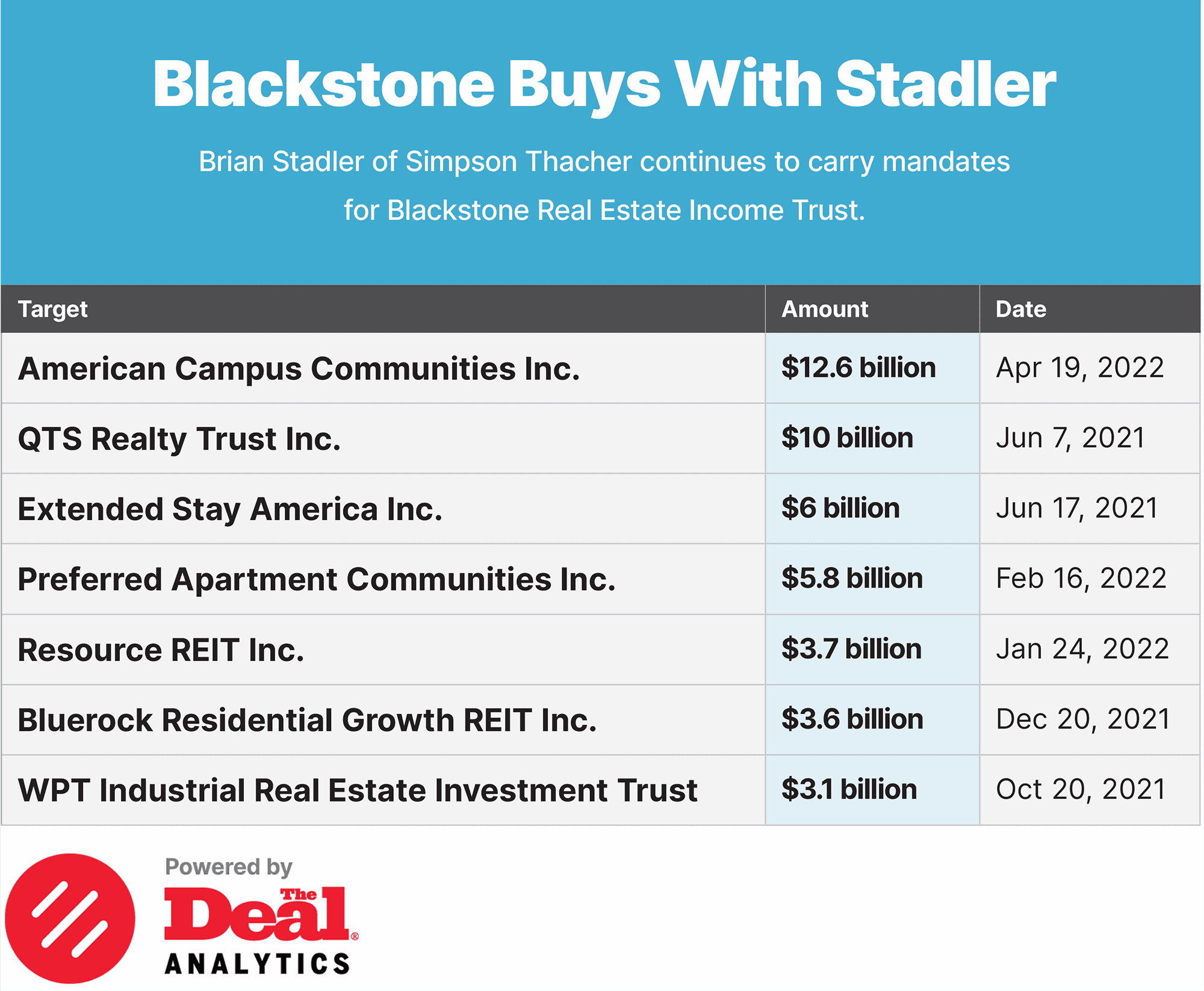 Blackstone Buys With Stadler

Brian Stadler of Simpson Thacher continues to carry mandates for Blackstone Real Estate Income Trust.

| Target | Amount | Date |
|---|---|---|
| American Campus Communities Inc. | \$12.6 billion | Apr 19, 2022 |
| QTS Realty Trust Inc. | \$10 billion | Jun 7, 2021 |
| Extended Stay America Inc. | \$6 billion | Jun 17, 2021 |
| Preferred Apartment Communities Inc. | \$5.8 billion | Feb 16, 2022 |
| Resource REIT Inc. | \$3.7 billion | Jan 24, 2022 |
| Bluerock Residential Growth REIT Inc. | \$3.6 billion | Dec 20, 2021 |
| WPT Industrial Real Estate Investment Trust | \$3.1 billion | Oct 20, 2021 |

Powered by
The Deal®
ANALYTICS